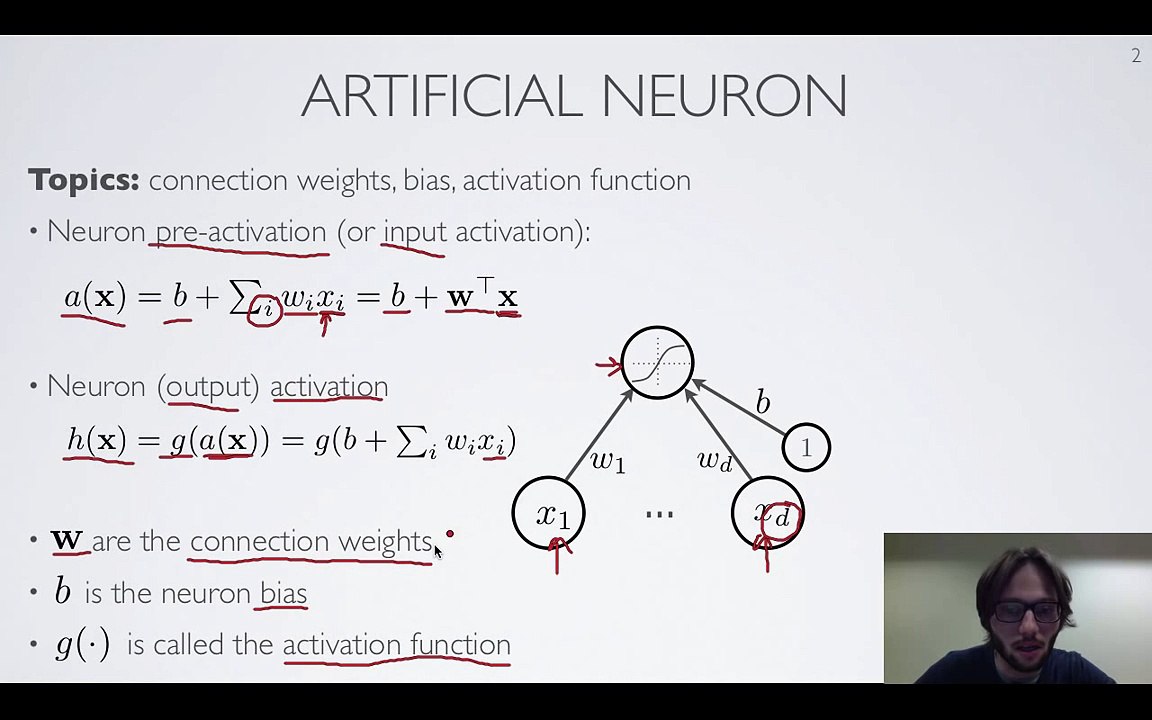 2

ARTIFICIAL NEURON

**Topics:** connection weights, bias, activation function

• Neuron pre-activation (or input activation):

$a(\mathbf{x}) = b + \sum_i w_i x_i = b + \mathbf{w}^\top \mathbf{x}$

• Neuron (output) activation

$h(\mathbf{x}) = g(a(\mathbf{x})) = g(b + \sum_i w_i x_i)$

• $\mathbf{w}$ are the connection weights

• $b$ is the neuron bias

• $g(\cdot)$ is called the activation function

$b$

$1$

$w_1$

$w_d$

$x_1$

...

$x_d$